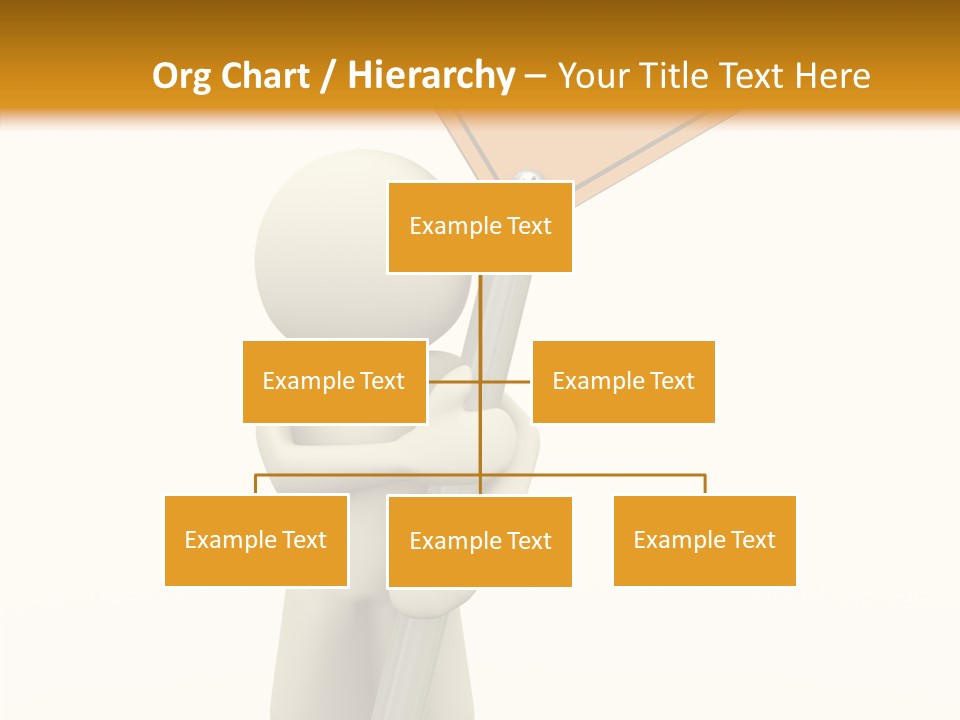 Org Chart / Hierarchy – Your Title Text Here

Example Text

Example Text

Example Text

Example Text

Example Text

Example Text